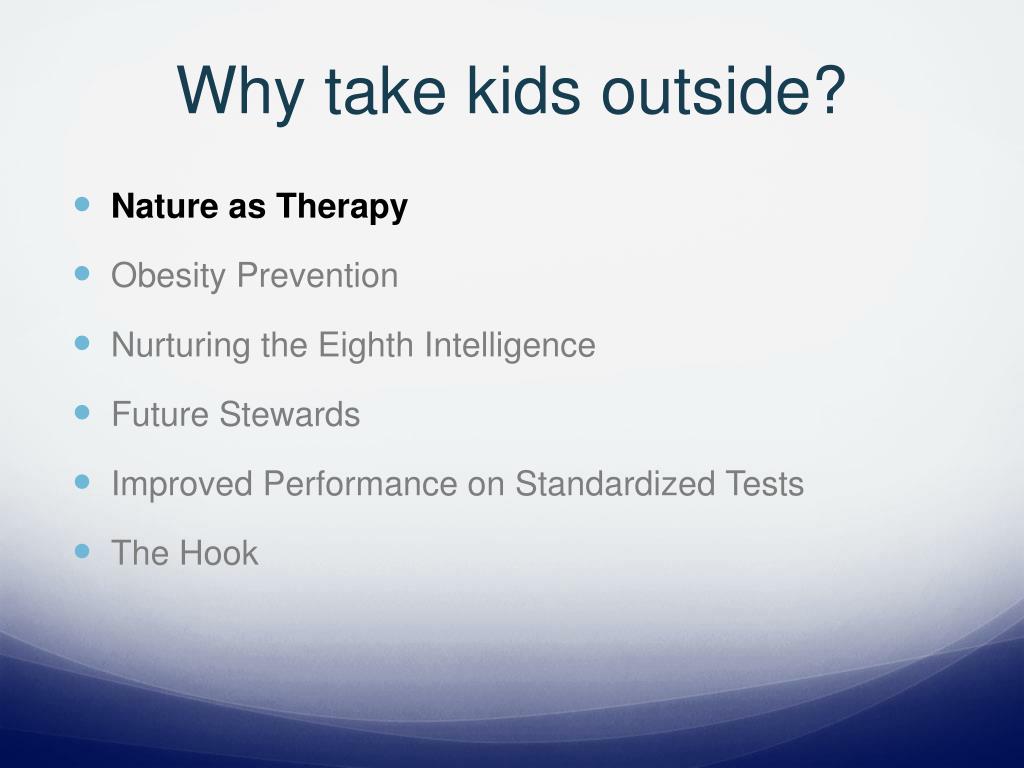 Why take kids outside?

- Nature as Therapy
- Obesity Prevention
- Nurturing the Eighth Intelligence
- Future Stewards
- Improved Performance on Standardized Tests
- The Hook